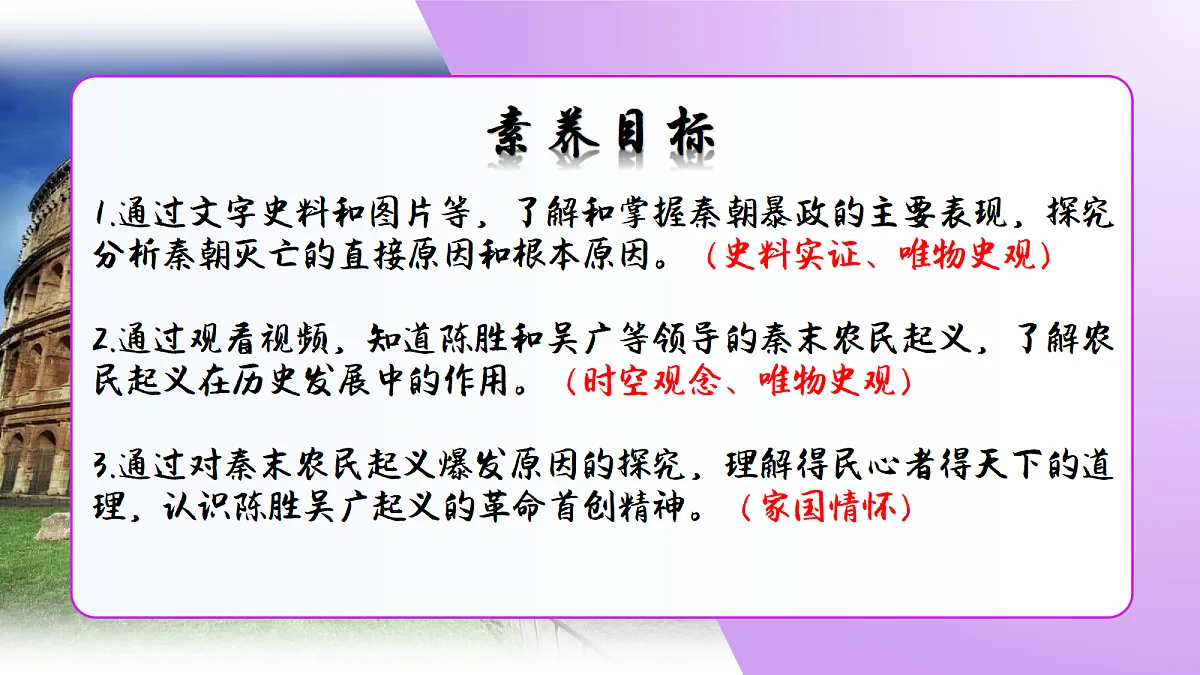 素养目标

1.通过文字史料和图片等，了解和掌握秦朝暴政的主要表现，探究分析秦朝灭亡的直接原因和根本原因。（史料实证、唯物史观）

2.通过观看视频，知道陈胜和吴广等领导的秦末农民起义，了解农民起义在历史发展中的作用。（时空观念、唯物史观）

3.通过对秦末农民起义爆发原因的探究，理解得民心者得天下的道理，认识陈胜吴广起义的革命首创精神。（家国情怀）